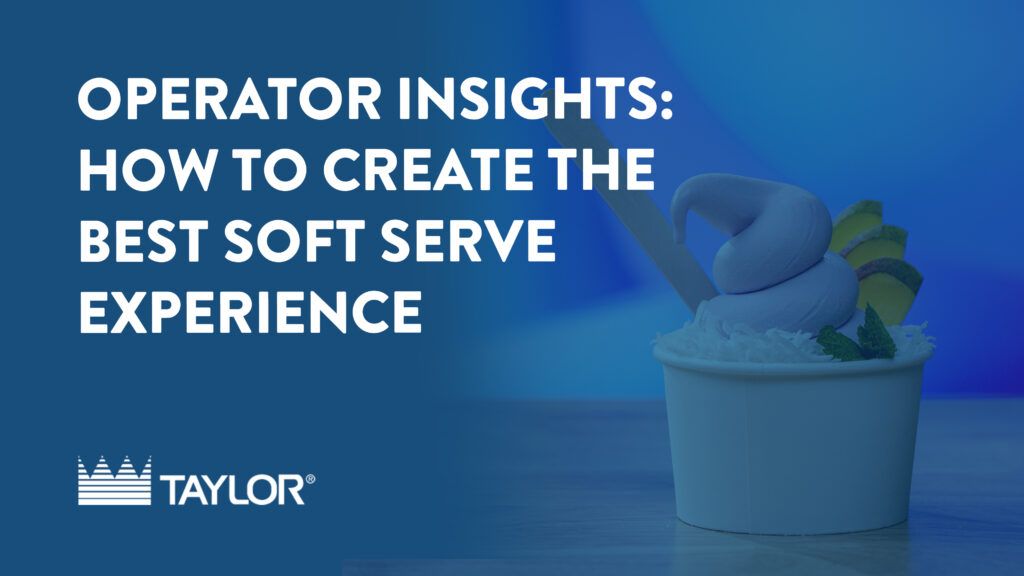 OPERATOR INSIGHTS: HOW TO CREATE THE BEST SOFT SERVE EXPERIENCE

TAYLOR®